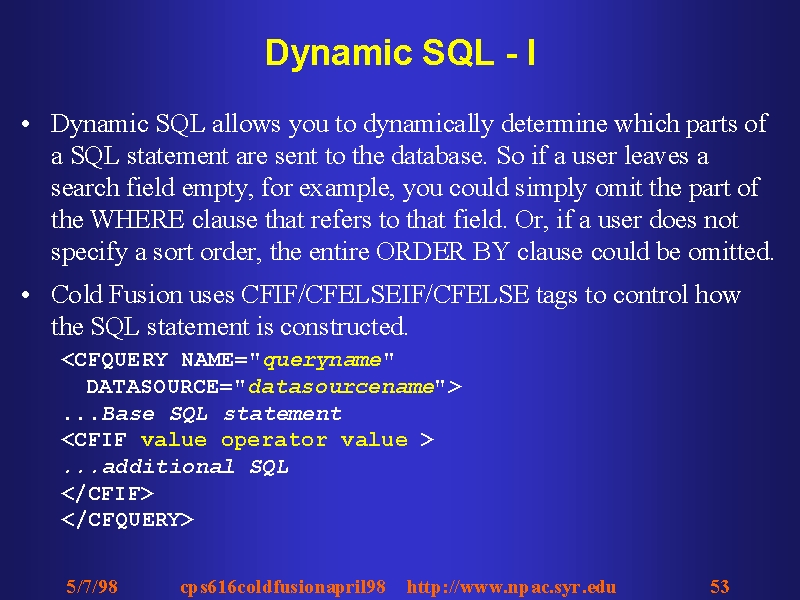 Dynamic SQL - I

• Dynamic SQL allows you to dynamically determine which parts of a SQL statement are sent to the database. So if a user leaves a search field empty, for example, you could simply omit the part of the WHERE clause that refers to that field. Or, if a user does not specify a sort order, the entire ORDER BY clause could be omitted.

• Cold Fusion uses CFIF/CFELSEIF/CFELSE tags to control how the SQL statement is constructed.

<CFQUERY NAME="queryname"
DATASOURCE="datasourcename">
...Base SQL statement
<CFIF value operator value >
...additional SQL
</CFIF>
</CFQUERY>

5/7/98 cps616coldfusionapril98 http://www.npac.syr.edu 53